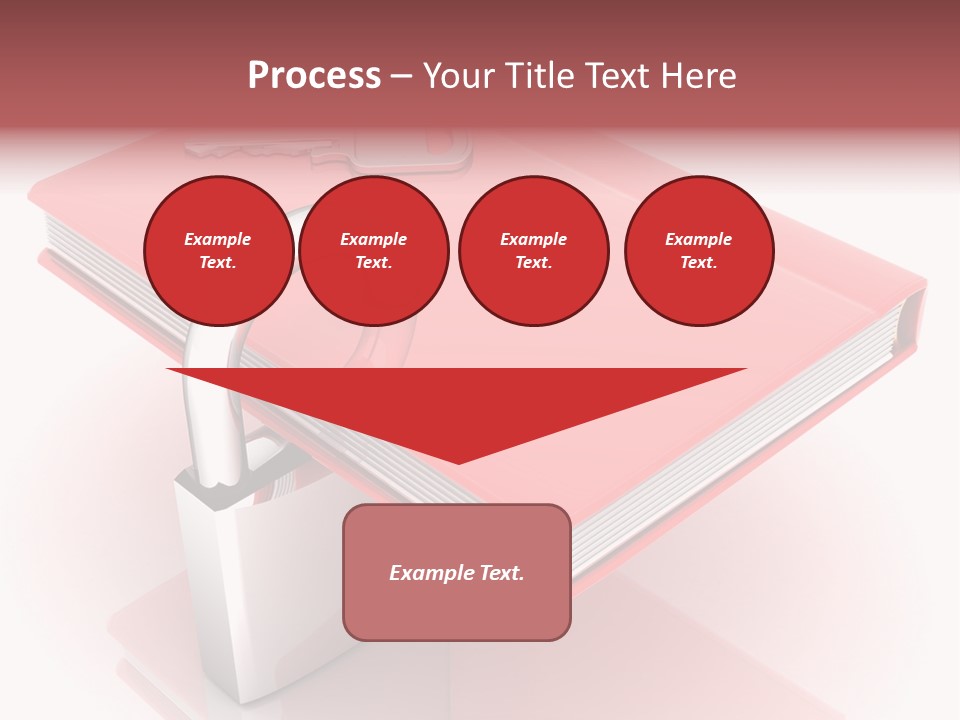 Process – Your Title Text Here

Example Text.

Example Text.

Example Text.

Example Text.

Example Text.